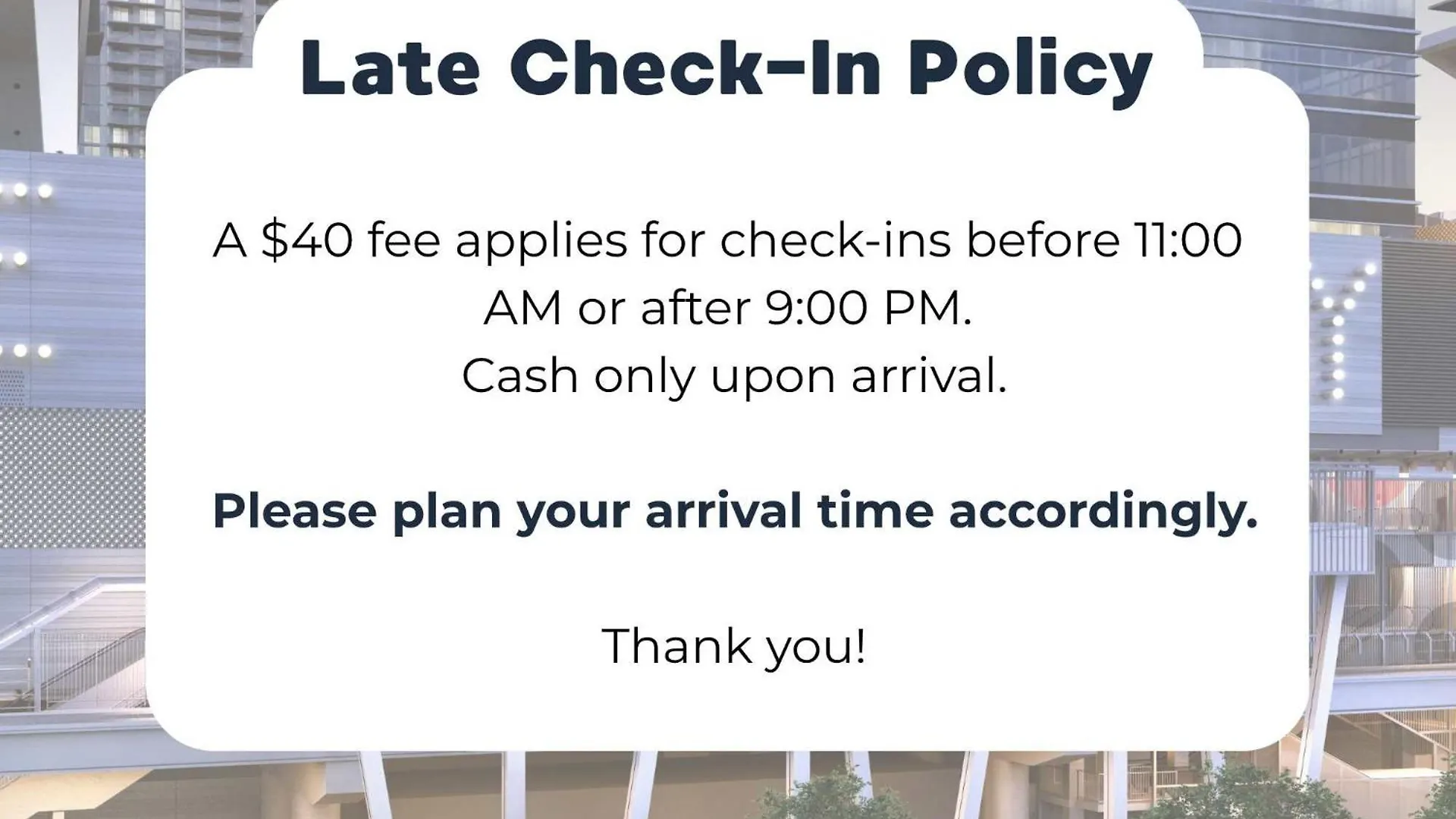 Late Check-In Policy

A \$40 fee applies for check-ins before 11:00 AM or after 9:00 PM.
Cash only upon arrival.

Please plan your arrival time accordingly.

Thank you!